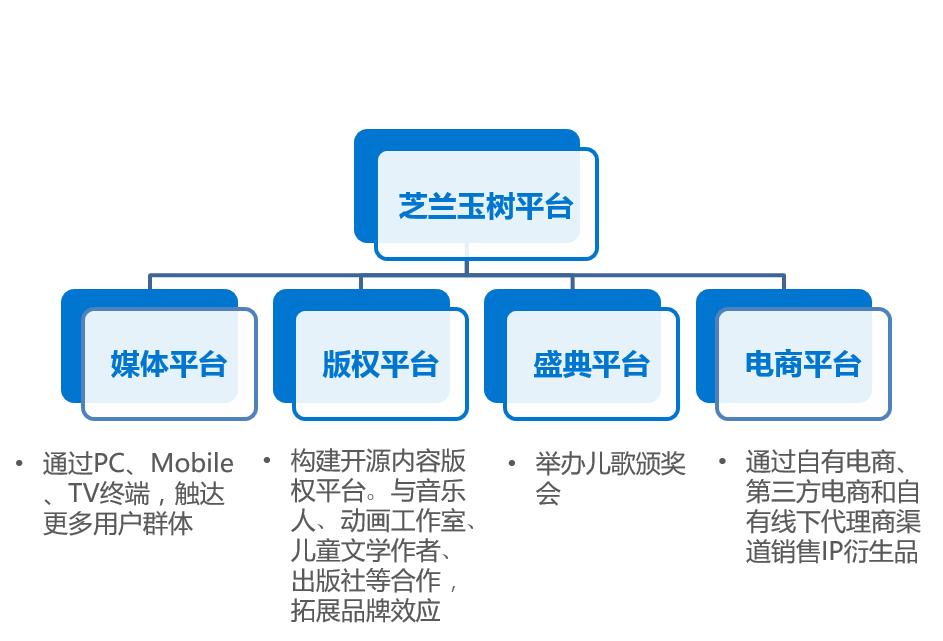 芝兰玉树平台

媒体平台

版权平台

盛典平台

电商平台

• 通过PC、Mobile、TV终端，触达更多用户群体

• 构建开源内容版权平台。与音乐人、动画工作室、儿童文学作者、出版社等合作，拓展品牌效应

• 举办儿歌颁奖会

• 通过自有电商、第三方电商和自有线下代理商渠道销售IP衍生品